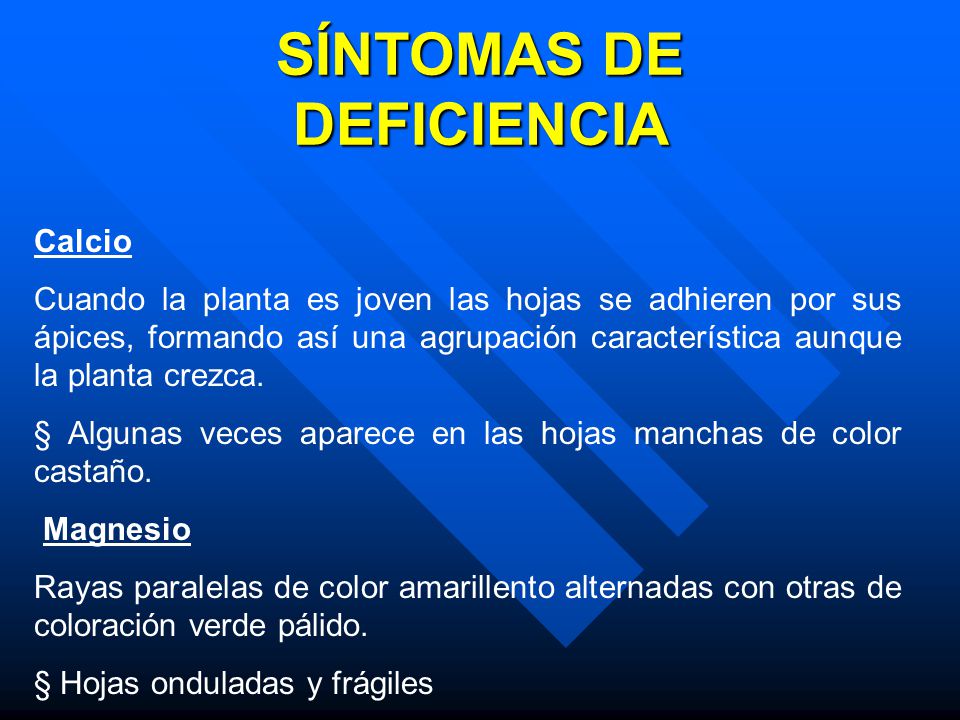 SÍNTOMAS DE DEFICIENCIA

Calcio

Cuando la planta es joven las hojas se adhieren por sus ápices, formando así una agrupación característica aunque la planta crezca.

§ Algunas veces aparece en las hojas manchas de color castaño.

Magnesio

Rayas paralelas de color amarillento alternadas con otras de coloración verde pálido.

§ Hojas onduladas y frágiles